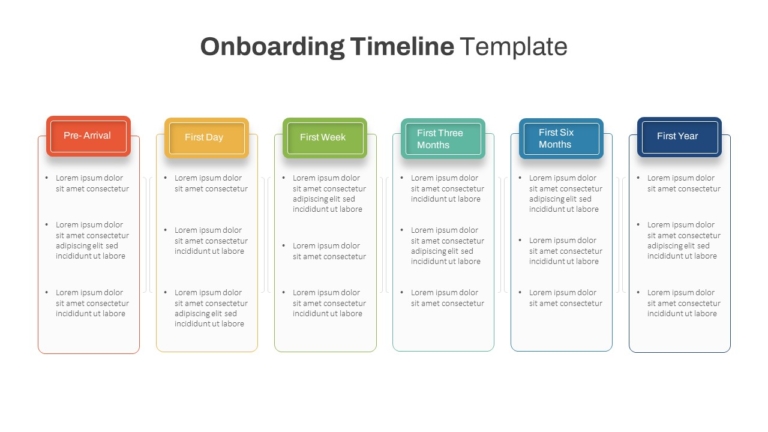 Onboarding Timeline Template

Pre- Arrival

- Lorem ipsum dolor sit amet consectetur
- Lorem ipsum dolor sit amet consectetur adipiscing elit sed incididunt ut labore
- Lorem ipsum dolor sit amet consectetur incididunt ut labore

First Day

- Lorem ipsum dolor sit amet consectetur
- Lorem ipsum dolor sit amet consectetur incididunt ut labore
- Lorem ipsum dolor sit amet consectetur adipiscing elit sed incididunt ut labore

First Week

- Lorem ipsum dolor sit amet consectetur adipiscing elit sed incididunt ut labore
- Lorem ipsum dolor sit amet consectetur
- Lorem ipsum dolor sit amet consectetur incididunt ut labore

First Three Months

- Lorem ipsum dolor sit amet consectetur incididunt ut labore
- Lorem ipsum dolor sit amet consectetur adipiscing elit sed incididunt ut labore
- Lorem ipsum dolor sit amet consectetur

First Six Months

- Lorem ipsum dolor sit amet consectetur adipiscing elit sed incididunt ut labore
- Lorem ipsum dolor sit amet consectetur incididunt ut labore
- Lorem ipsum dolor sit amet consectetur

First Year

- Lorem ipsum dolor sit amet consectetur
- Lorem ipsum dolor sit amet consectetur adipiscing elit sed incididunt ut labore
- Lorem ipsum dolor sit amet consectetur incididunt ut labore